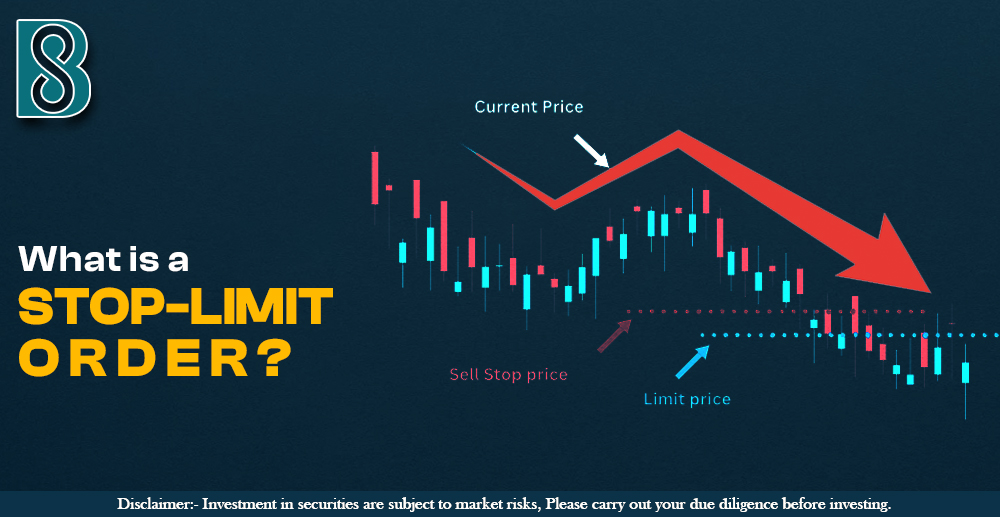 What is a
STOP-LIMIT
ORDER?

Current Price

Sell Stop price

Limit price

Disclaimer:- Investment in securities are subject to market risks, Please carry out your due diligence before investing.